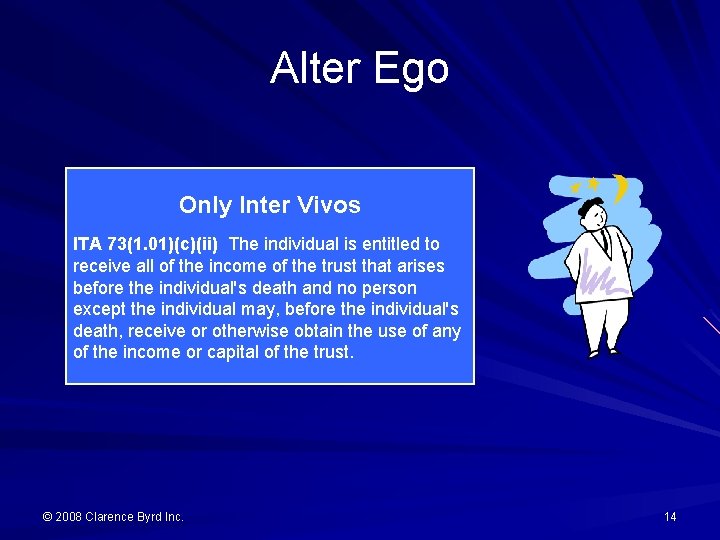 Alter Ego

Only Inter Vivos

ITA 73(1.01)(c)(ii) The individual is entitled to receive all of the income of the trust that arises before the individual's death and no person except the individual may, before the individual's death, receive or otherwise obtain the use of any of the income or capital of the trust.

© 2008 Clarence Byrd Inc.

14